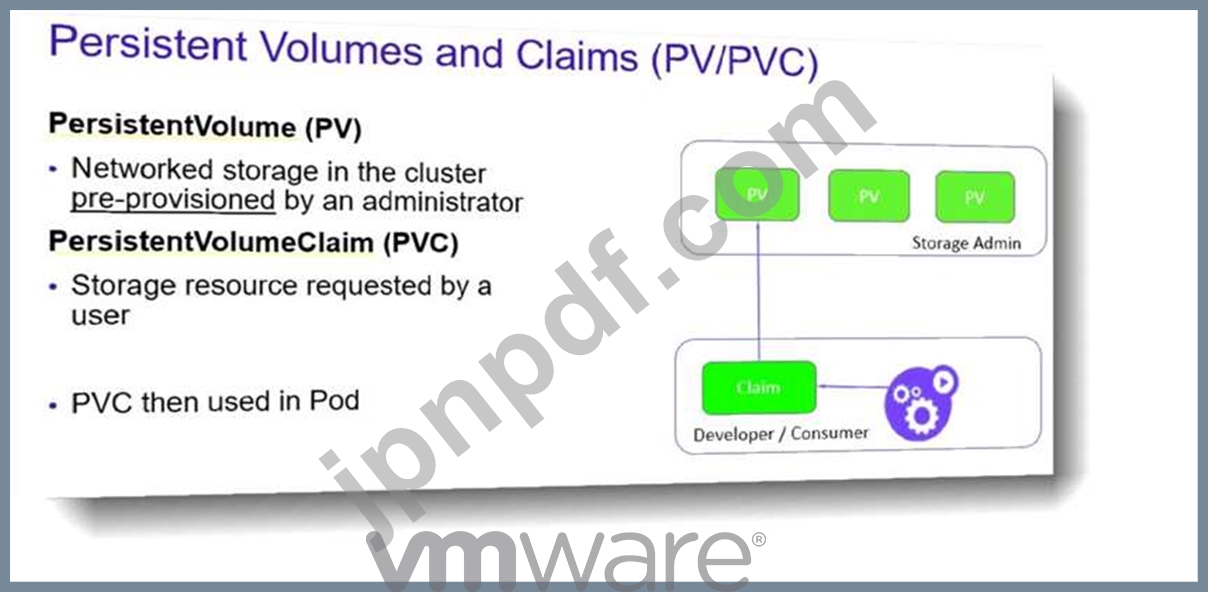 Persistent Volumes and Claims (PV/PVC)

PersistentVolume (PV)

• Networked storage in the cluster pre-provisioned by an administrator

PersistentVolumeClaim (PVC)

• Storage resource requested by a user

• PVC then used in Pod

PV PV PV

Storage Admin

Claim

Developer / Consumer

jpnpdf.com

vmware®